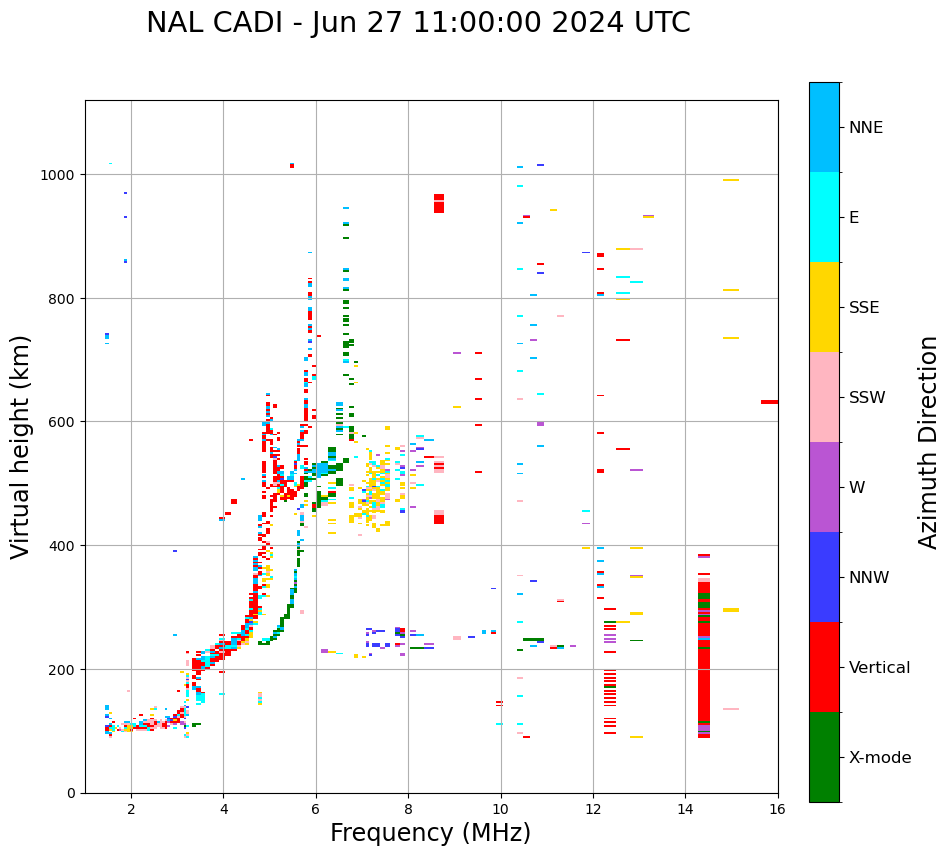 NAL CADI - Jun 27 11:00:00 2024 UTC

Virtual height (km)

1000
800
600
400
200
0

2
4
6
8
10
12
14
16

Frequency (MHz)

NNE
E
SSE
SSW
W
NNW
Vertical
X-mode

Azimuth Direction